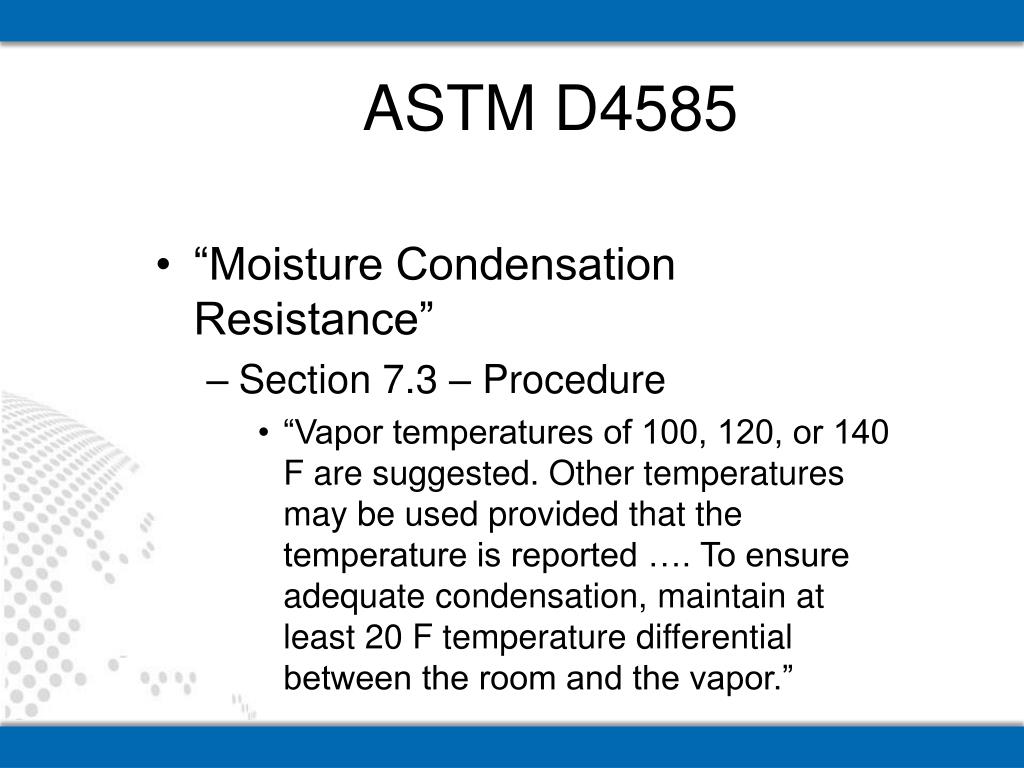 ASTM D4585

• “Moisture Condensation Resistance”

– Section 7.3 – Procedure

• “Vapor temperatures of 100, 120, or 140 F are suggested. Other temperatures may be used provided that the temperature is reported …. To ensure adequate condensation, maintain at least 20 F temperature differential between the room and the vapor.”